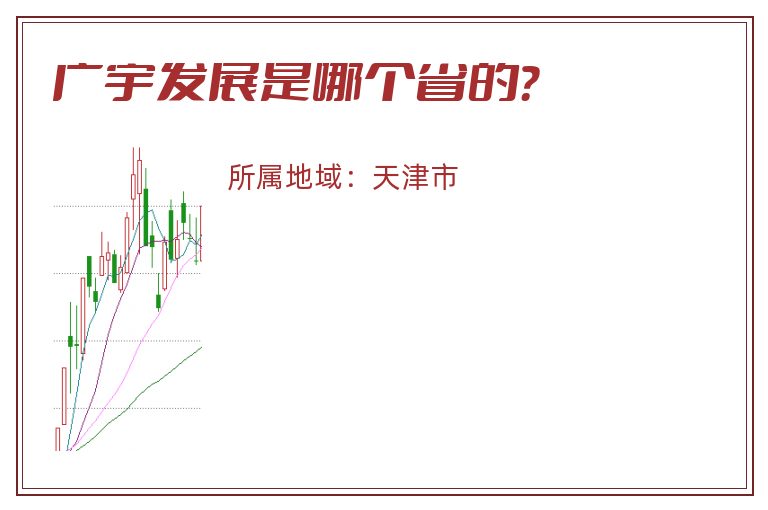 广宇发展是哪个省的?

所属地域：天津市